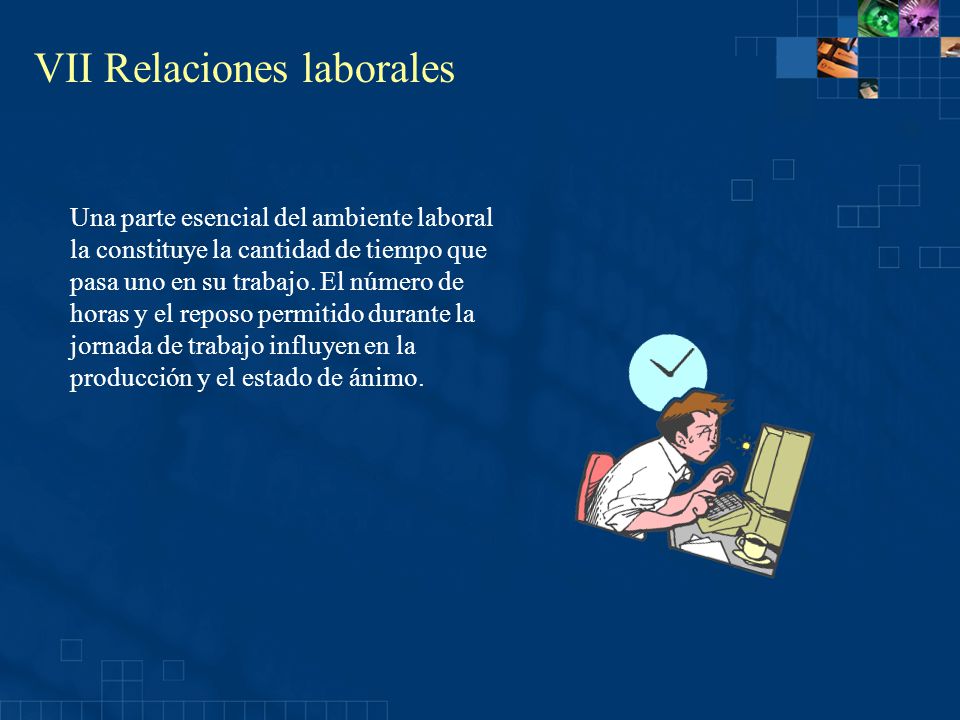 VII Relaciones laborales

Una parte esencial del ambiente laboral la constituye la cantidad de tiempo que pasa uno en su trabajo. El número de horas y el reposo permitido durante la jornada de trabajo influyen en la producción y el estado de ánimo.